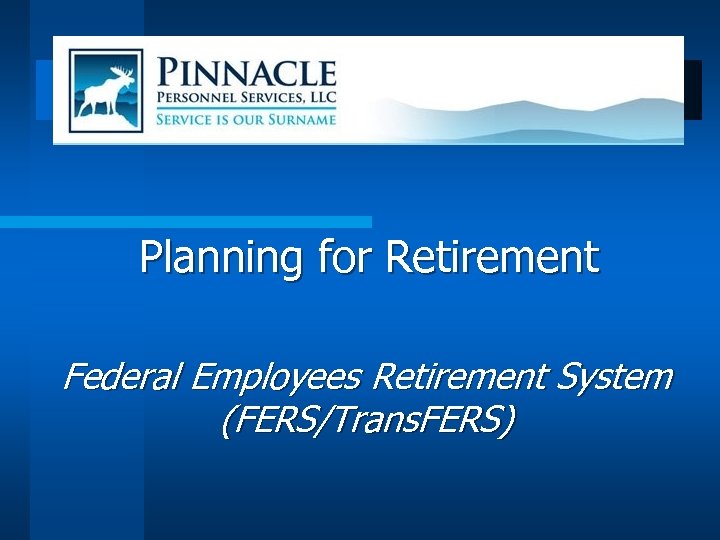 PINNACLE
PERSONNEL SERVICES, LLC
SERVICE IS OUR SURNAME

Planning for Retirement

Federal Employees Retirement System (FERS/TransFERS)